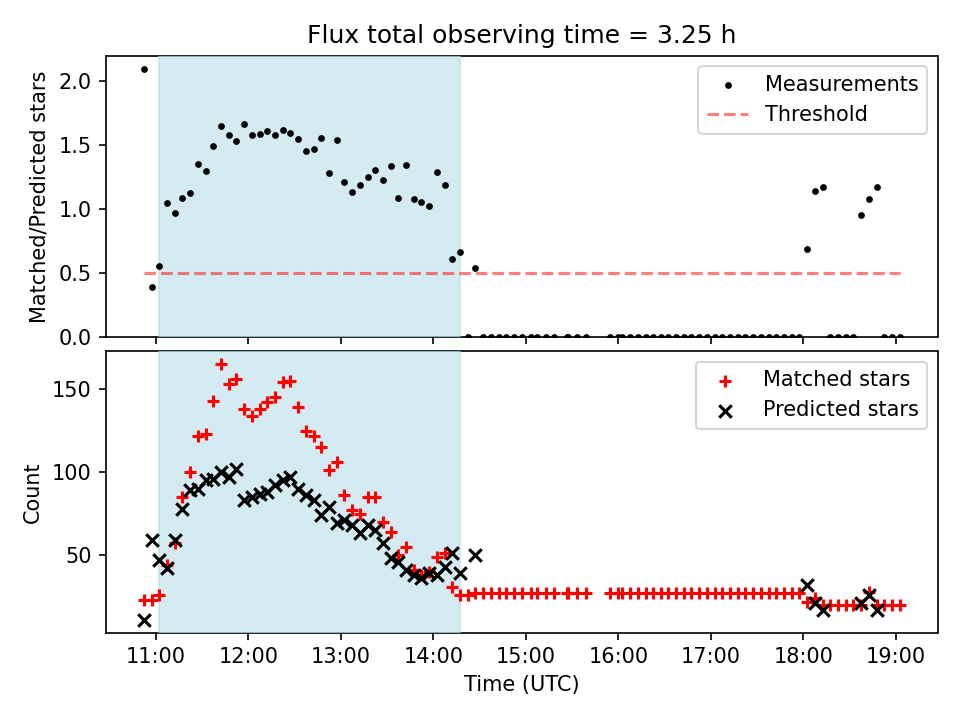 Flux total observing time = 3.25 h

Matched/Predicted stars

2.0
1.5
1.0
0.5
0.0

Measurements
Threshold

Count

150
100
50

Matched stars
Predicted stars

11:00
12:00
13:00
14:00
15:00
16:00
17:00
18:00
19:00

Time (UTC)